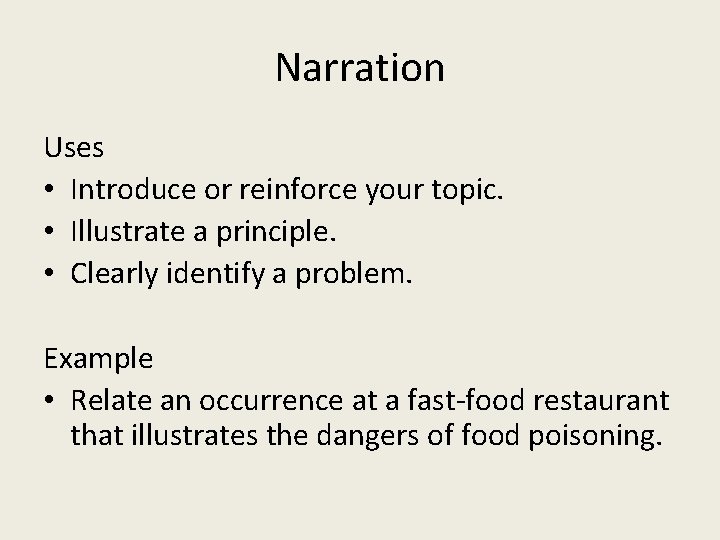 Narration

Uses
• Introduce or reinforce your topic.
• Illustrate a principle.
• Clearly identify a problem.

Example
• Relate an occurrence at a fast-food restaurant that illustrates the dangers of food poisoning.